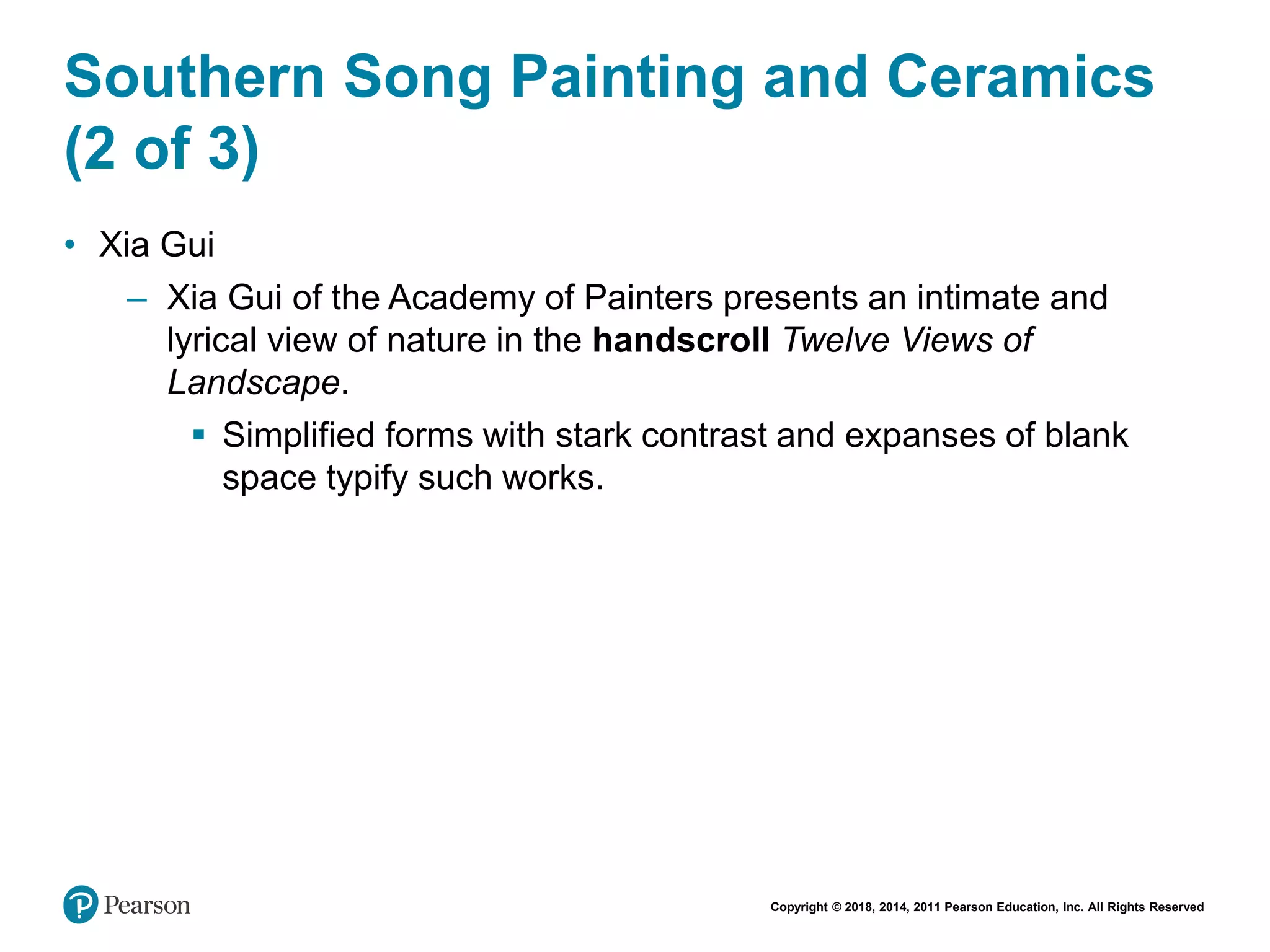 Southern Song Painting and Ceramics (2 of 3)

• Xia Gui

– Xia Gui of the Academy of Painters presents an intimate and lyrical view of nature in the handscroll Twelve Views of Landscape.

▪ Simplified forms with stark contrast and expanses of blank space typify such works.

Pearson

Copyright © 2018, 2014, 2011 Pearson Education, Inc. All Rights Reserved